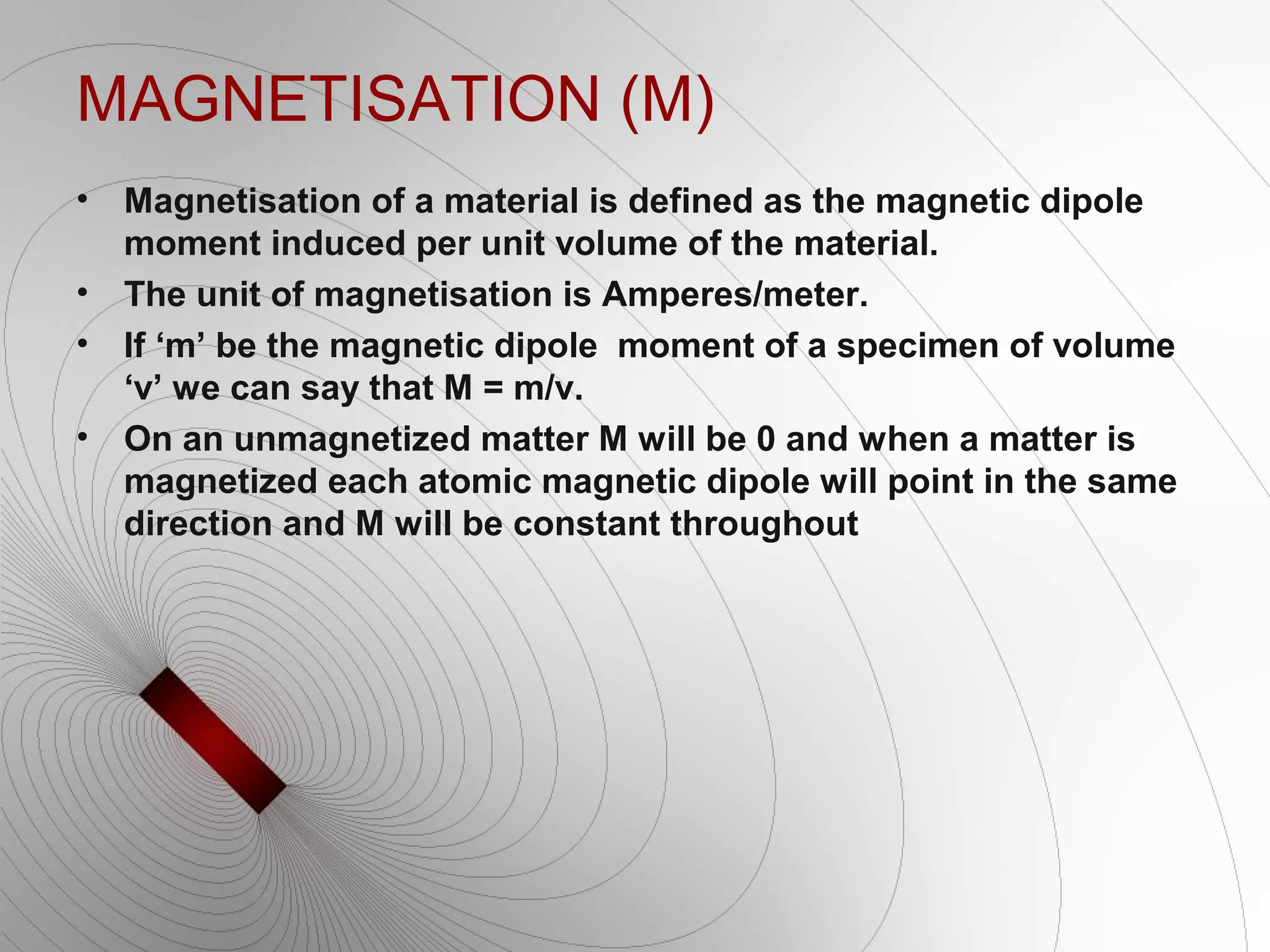 MAGNETISATION (M)

• Magnetisation of a material is defined as the magnetic dipole moment induced per unit volume of the material.
• The unit of magnetisation is Amperes/meter.
• If ‘m’ be the magnetic dipole moment of a specimen of volume ‘v’ we can say that M = m/v.
• On an unmagnetized matter M will be 0 and when a matter is magnetized each atomic magnetic dipole will point in the same direction and M will be constant throughout